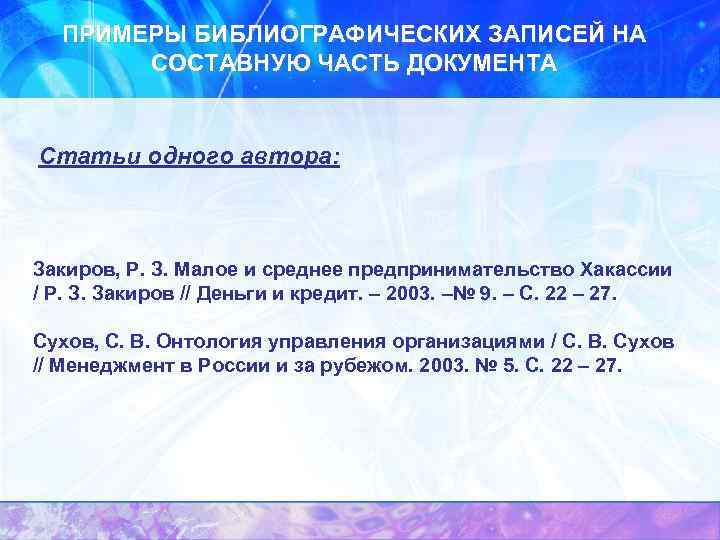 ПРИМЕРЫ БИБЛИОГРАФИЧЕСКИХ ЗАПИСЕЙ НА СОСТАВНУЮ ЧАСТЬ ДОКУМЕНТА

Статьи одного автора:

Закиров, Р. З. Малое и среднее предпринимательство Хакассии / Р. З. Закиров // Деньги и кредит. – 2003. –№ 9. – С. 22 – 27.

Сухов, С. В. Онтология управления организациями / С. В. Сухов // Менеджмент в России и за рубежом. 2003. № 5. С. 22 – 27.